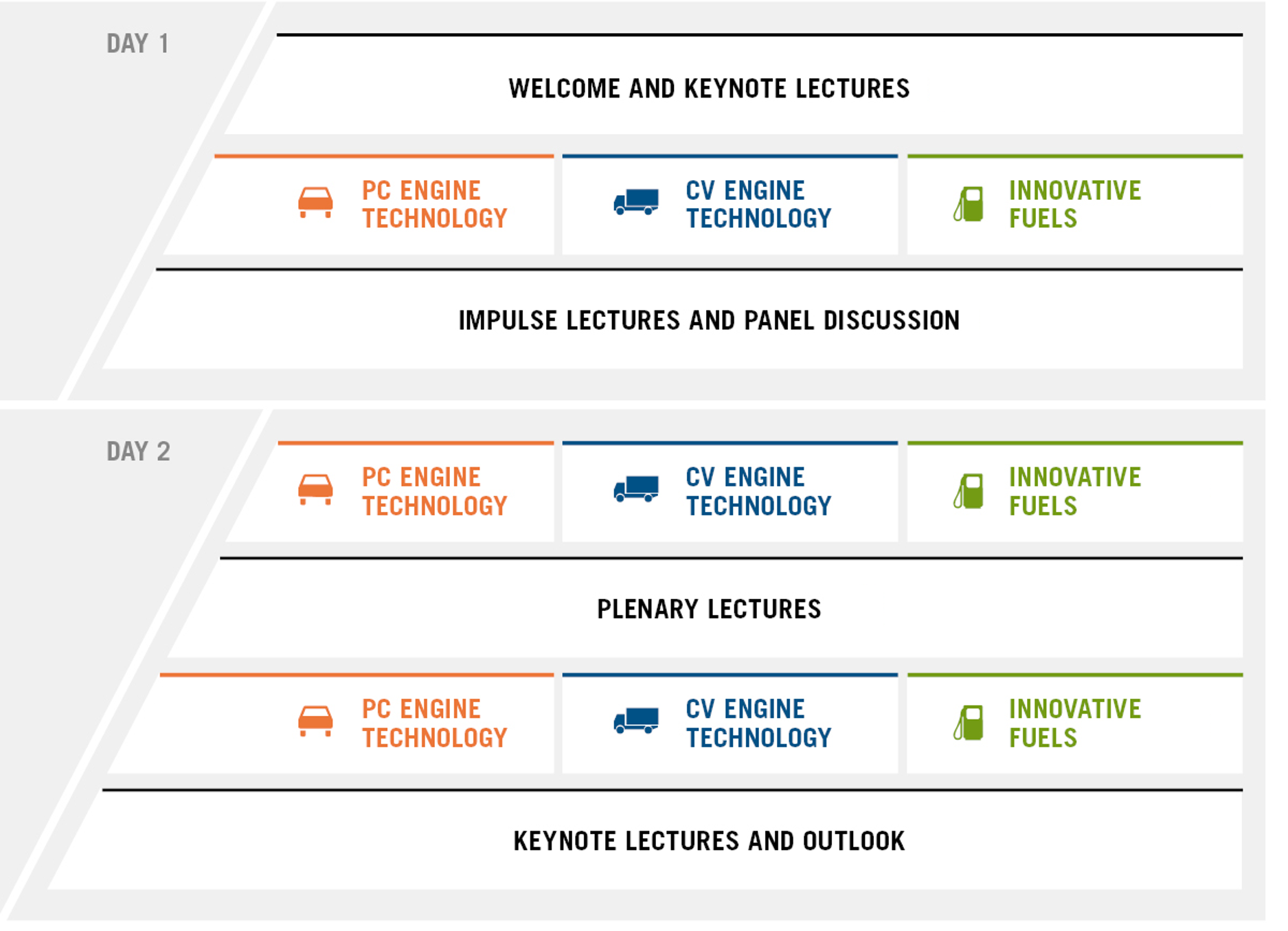 DAY 1

WELCOME AND KEYNOTE LECTURES

PC ENGINE TECHNOLOGY

CV ENGINE TECHNOLOGY

INNOVATIVE FUELS

IMPULSE LECTURES AND PANEL DISCUSSION

DAY 2

PC ENGINE TECHNOLOGY

CV ENGINE TECHNOLOGY

INNOVATIVE FUELS

PLENARY LECTURES

PC ENGINE TECHNOLOGY

CV ENGINE TECHNOLOGY

INNOVATIVE FUELS

KEYNOTE LECTURES AND OUTLOOK